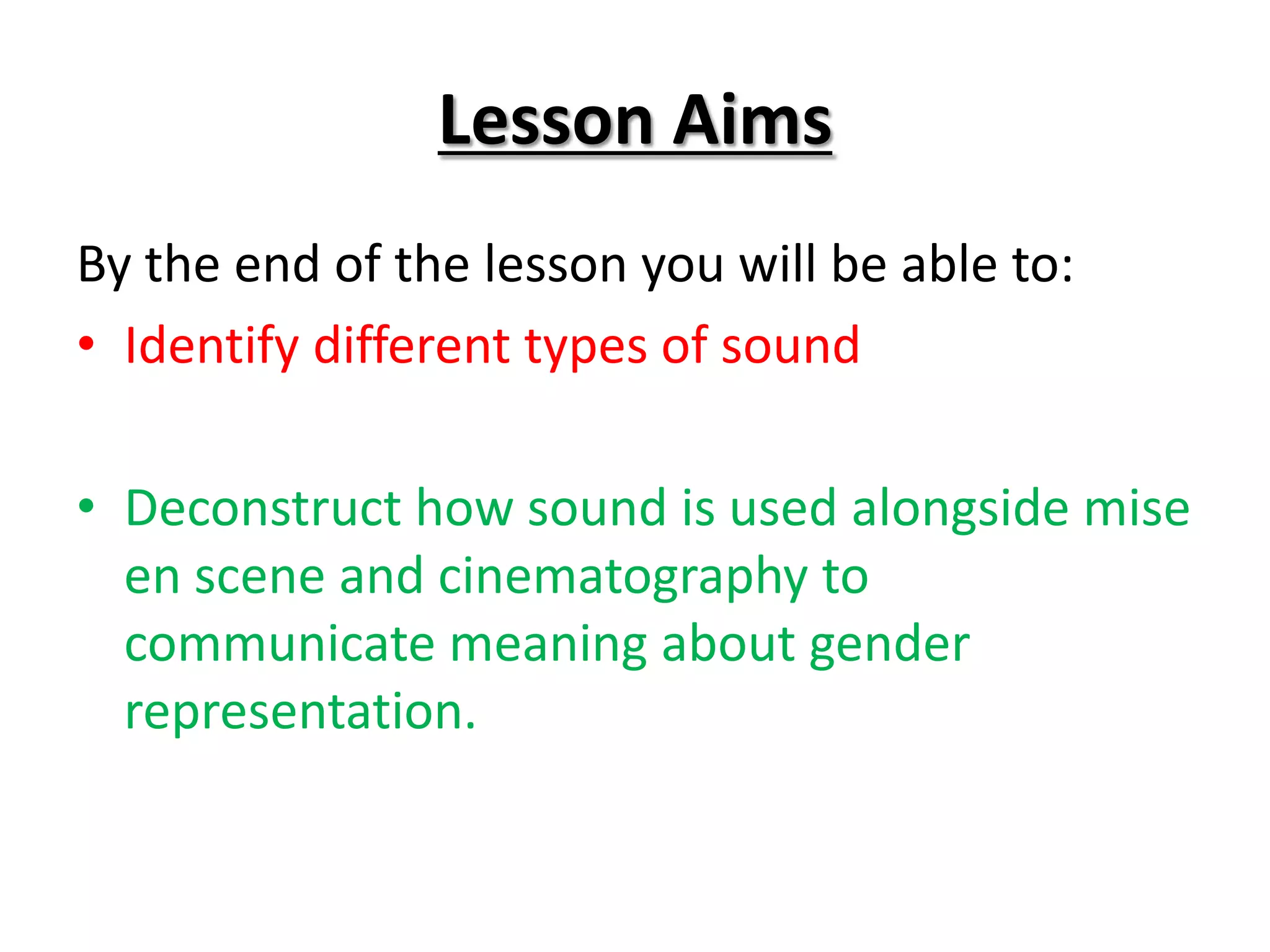 Lesson Aims

By the end of the lesson you will be able to:

• Identify different types of sound

• Deconstruct how sound is used alongside mise en scene and cinematography to communicate meaning about gender representation.